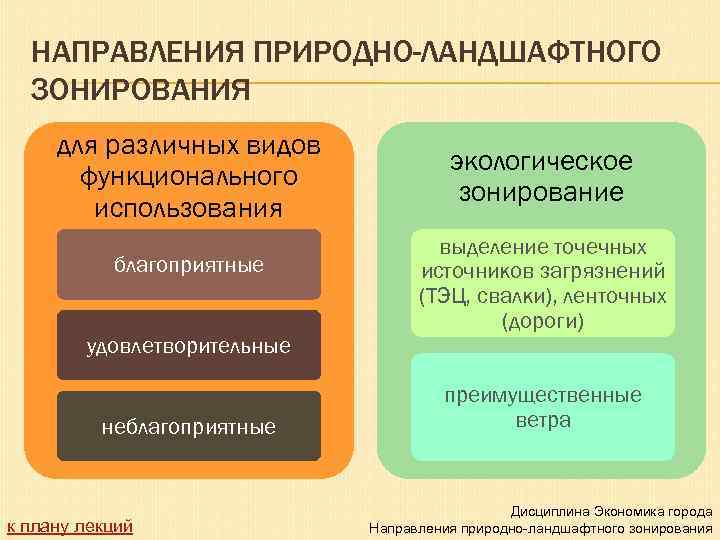 НАПРАВЛЕНИЯ ПРИРОДНО-ЛАНДШАФТНОГО ЗОНИРОВАНИЯ

для различных видов функционального использования

благоприятные

удовлетворительные

неблагоприятные

экологическое зонирование

выделение точечных источников загрязнений (ТЭЦ, свалки), ленточных (дороги)

преимущественные ветра

к плану лекций

Дисциплина Экономика города
Направления природно-ландшафтного зонирования